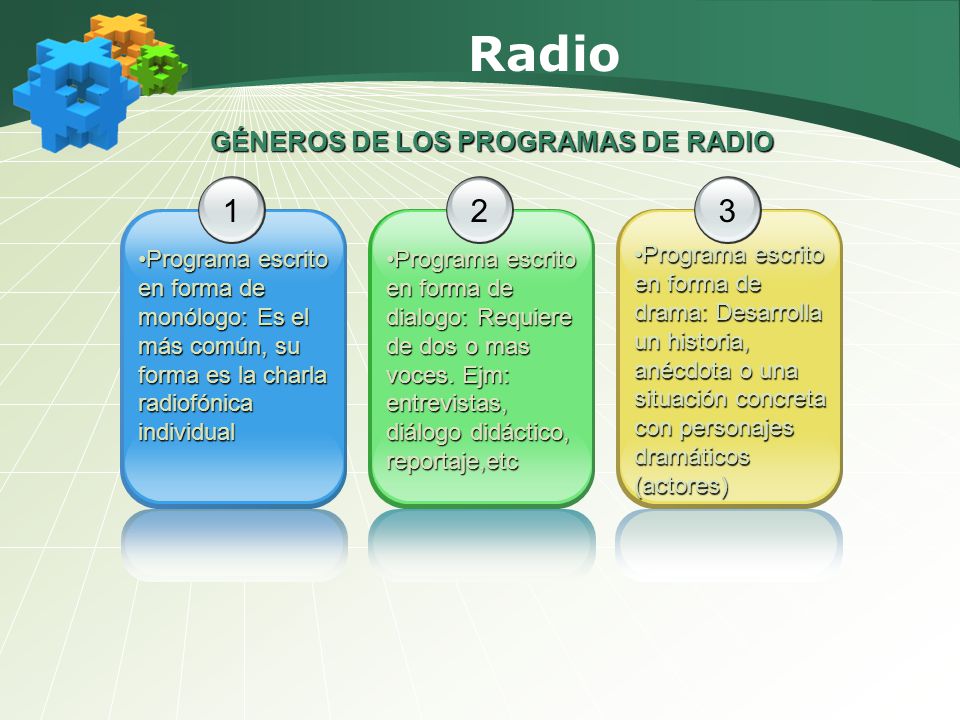 Radio

GÉNEROS DE LOS PROGRAMAS DE RADIO

1

•Programa escrito en forma de monólogo: Es el más común, su forma es la charla radiofónica individual

2

•Programa escrito en forma de dialogo: Requiere de dos o mas voces. Ejm: entrevistas, diálogo didáctico, reportaje,etc

3

•Programa escrito en forma de drama: Desarrolla un historia, anécdota o una situación concreta con personajes dramáticos (actores)